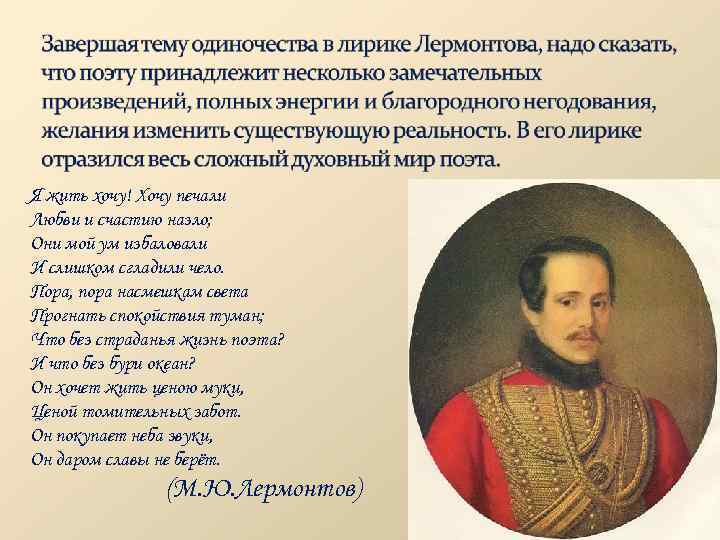 Завершая тему одиночества в лирике Лермонтова, надо сказать, что поэту принадлежит несколько замечательных произведений, полных энергии и благородного негодования, желания изменить существующую реальность. В его лирике отразился весь сложный духовный мир поэта.

Я жить хочу! Хочу печали
Любви и счастию назло;
Они мой ум избаловали
И слишком сгладили чело.
Пора, пора насмешкам света
Прогнать спокойствия туман;
Что без страданья жизнь поэта?
И что без бури океан?
Он хочет жить ценою муки,
Ценой томительных забот.
Он покупает неба звуки,
Он даром славы не берёт.

(М.Ю.Лермонтов)